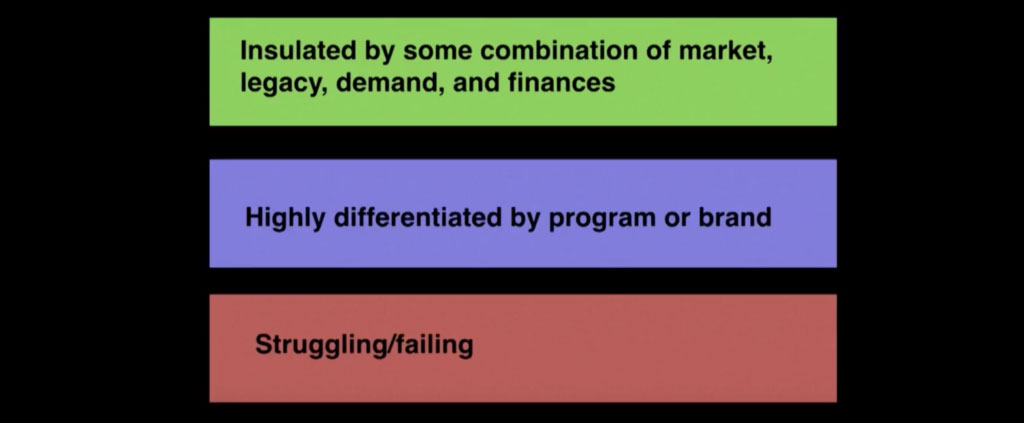 Insulated by some combination of market, legacy, demand, and finances

Highly differentiated by program or brand

Struggling/failing